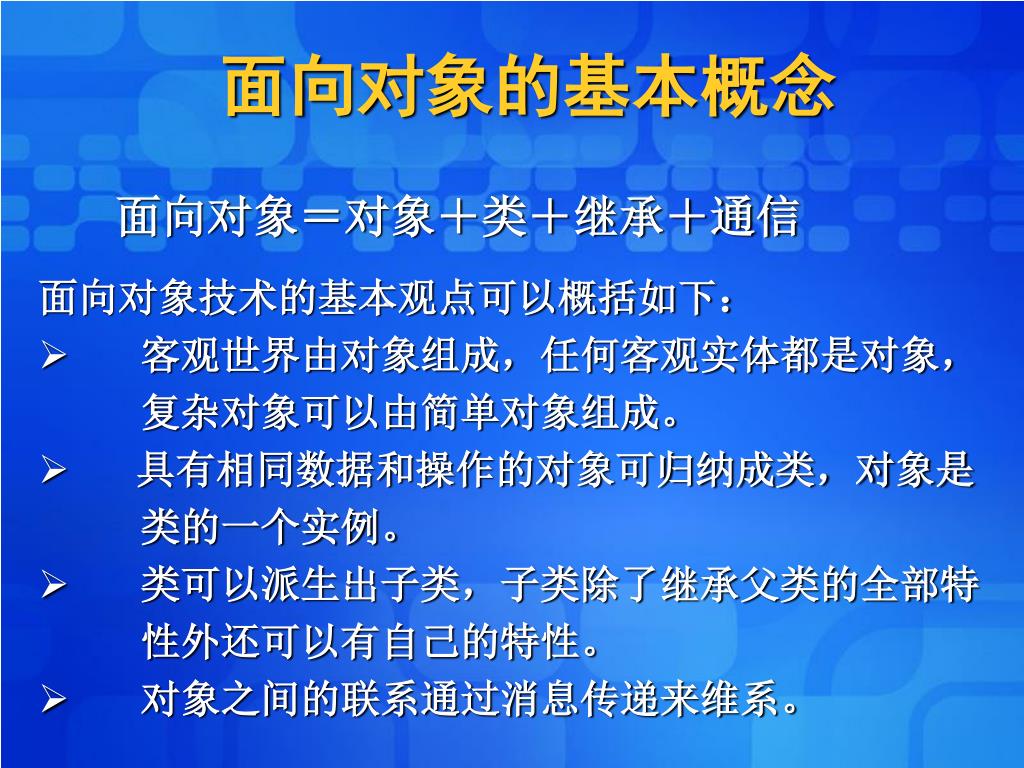 面向对象的基本概念

面向对象＝对象＋类＋继承＋通信

面向对象技术的基本观点可以概括如下：

➢ 客观世界由对象组成，任何客观实体都是对象，复杂对象可以由简单对象组成。

➢ 具有相同数据和操作的对象可归纳成类，对象是类的一个实例。

➢ 类可以派生出子类，子类除了继承父类的全部特性外还可以有自己的特性。

➢ 对象之间的联系通过消息传递来维系。